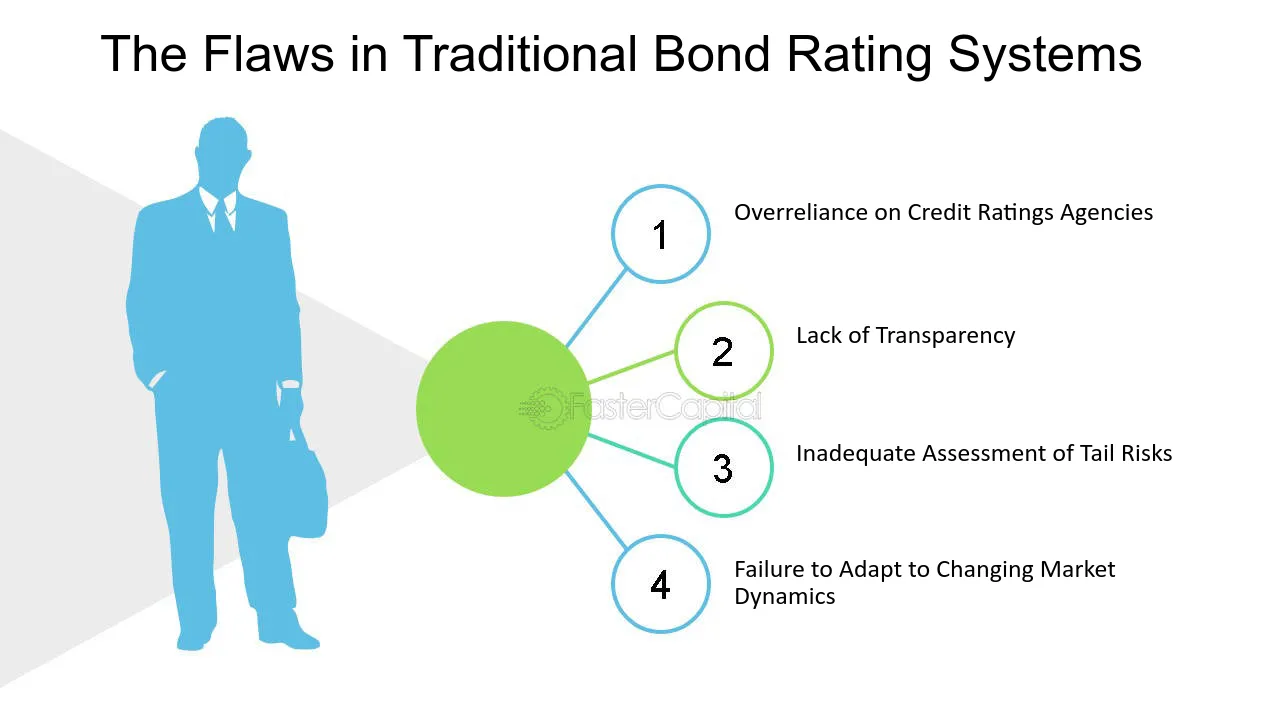 The Flaws in Traditional Bond Rating Systems

1

Overreliance on Credit Ratings Agencies

2

Lack of Transparency

3

Inadequate Assessment of Tail Risks

4

Failure to Adapt to Changing Market Dynamics

FasterCapital